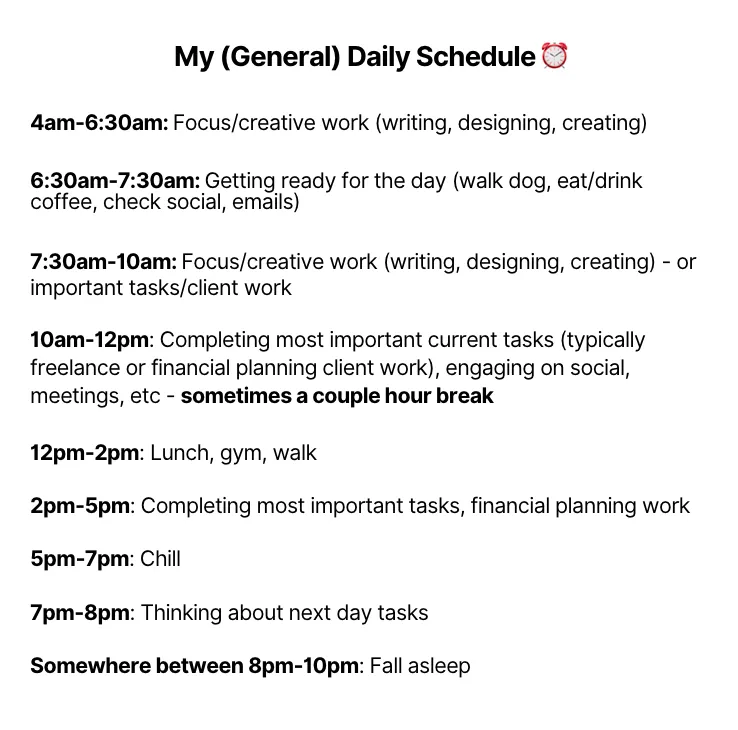 My (General) Daily Schedule ⏰

4am-6:30am: Focus/creative work (writing, designing, creating)

6:30am-7:30am: Getting ready for the day (walk dog, eat/drink coffee, check social, emails)

7:30am-10am: Focus/creative work (writing, designing, creating) - or important tasks/client work

10am-12pm: Completing most important current tasks (typically freelance or financial planning client work), engaging on social, meetings, etc - sometimes a couple hour break

12pm-2pm: Lunch, gym, walk

2pm-5pm: Completing most important tasks, financial planning work

5pm-7pm: Chill

7pm-8pm: Thinking about next day tasks

Somewhere between 8pm-10pm: Fall asleep